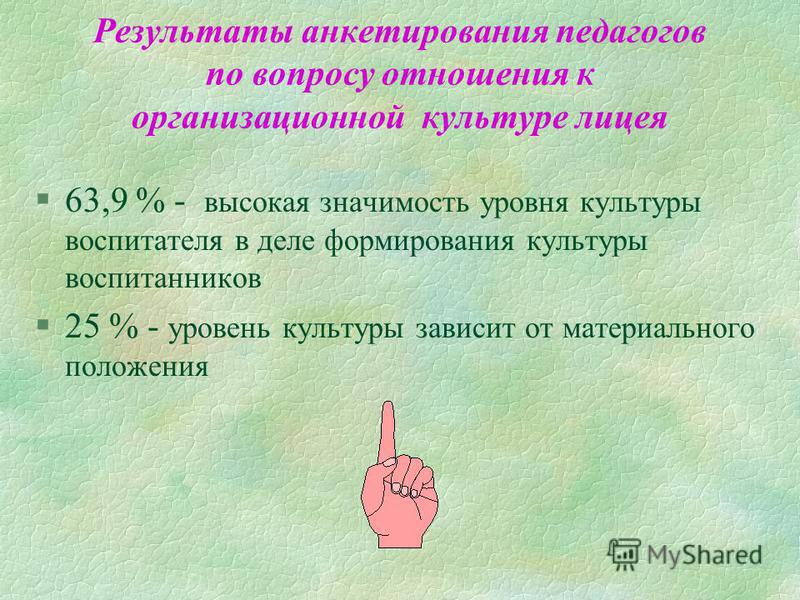 Результаты анкетирования педагогов по вопросу отношения к организационной культуре лицея

§ 63,9 % - высокая значимость уровня культуры воспитателя в деле формирования культуры воспитанников

§ 25 % - уровень культуры зависит от материального положения

MyShared